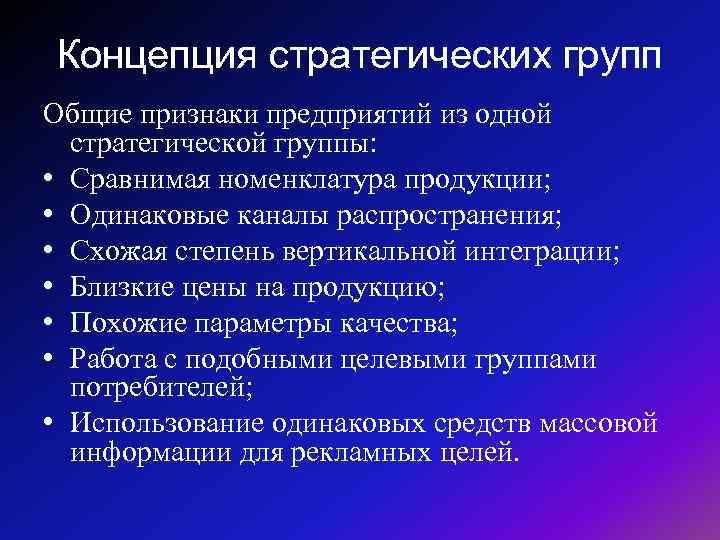 Концепция стратегических групп

Общие признаки предприятий из одной стратегической группы:

• Сравнимая номенклатура продукции;
• Одинаковые каналы распространения;
• Схожая степень вертикальной интеграции;
• Близкие цены на продукцию;
• Похожие параметры качества;
• Работа с подобными целевыми группами потребителей;
• Использование одинаковых средств массовой информации для рекламных целей.